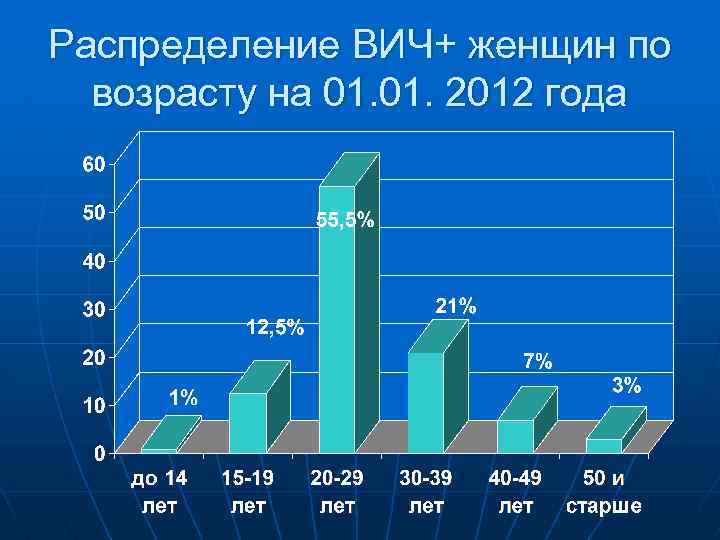 Распределение ВИЧ+ женщин по возрасту на 01.01. 2012 года

60
50
40
30
20
10
0

1%
12,5%
55,5%
21%
7%
3%

до 14 лет
15-19 лет
20-29 лет
30-39 лет
40-49 лет
50 и старше